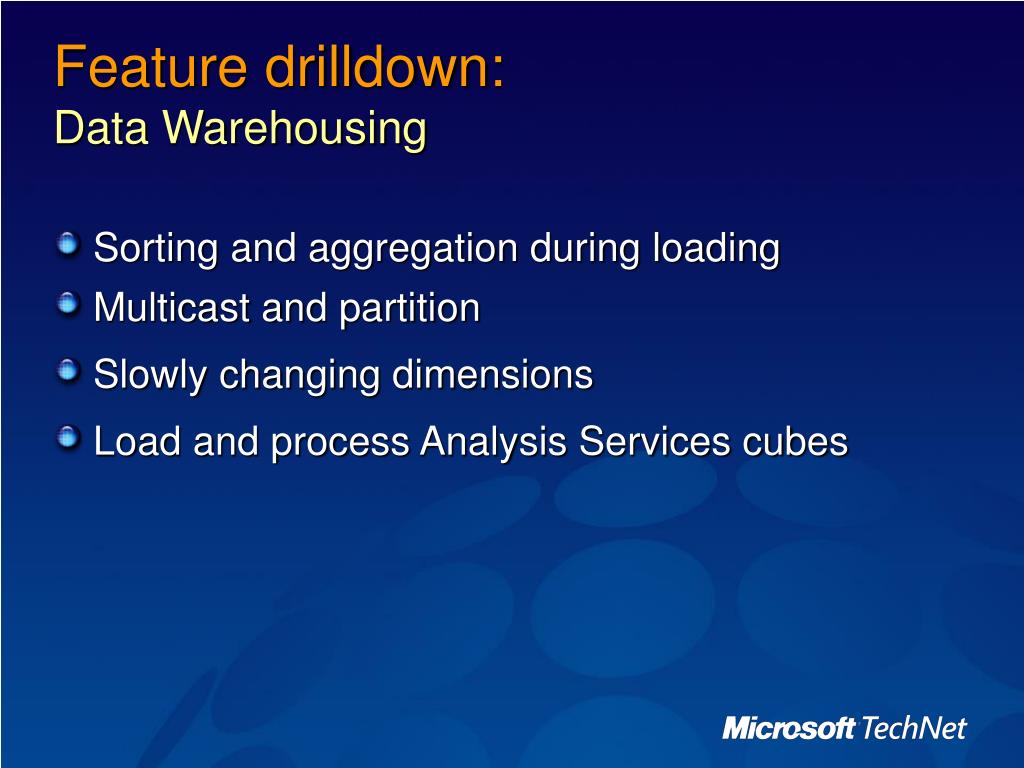 Feature drilldown:
Data Warehousing

Sorting and aggregation during loading
Multicast and partition
Slowly changing dimensions
Load and process Analysis Services cubes

Microsoft TechNet